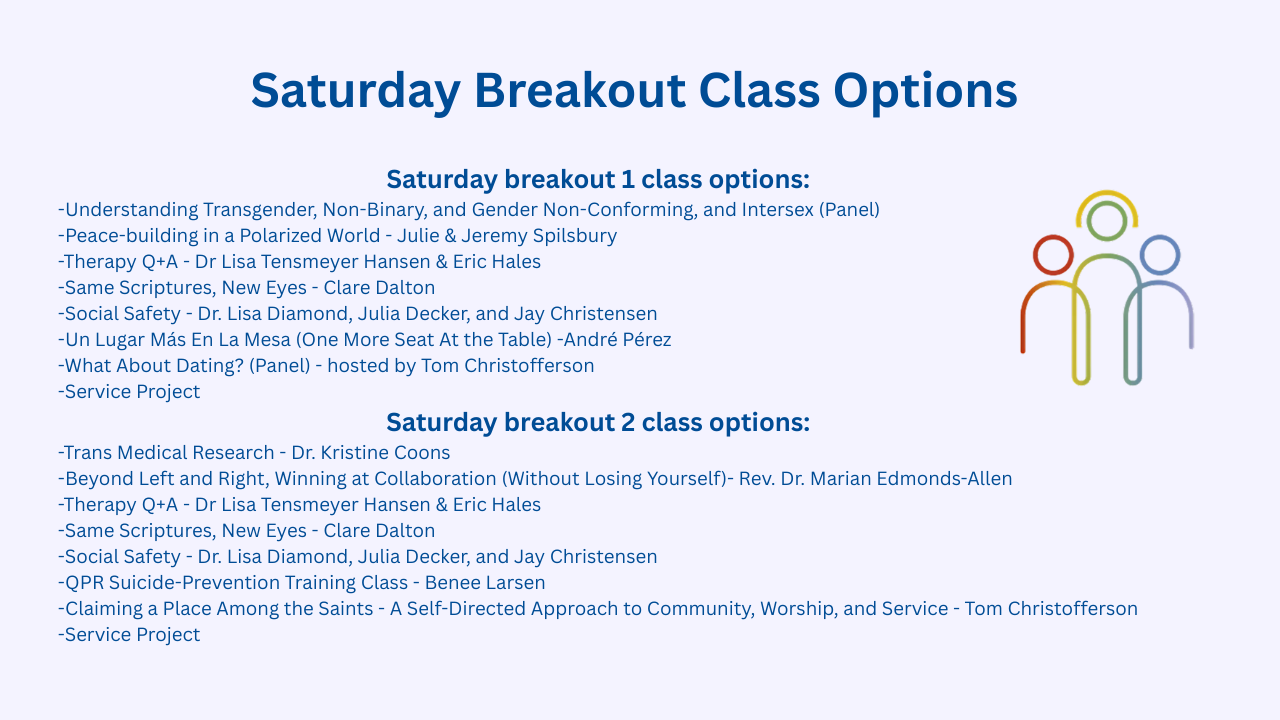 Saturday Breakout Class Options

Saturday breakout 1 class options:
-Understanding Transgender, Non-Binary, and Gender Non-Conforming, and Intersex (Panel)
-Peace-building in a Polarized World - Julie & Jeremy Spilsbury
-Therapy Q+A - Dr Lisa Tensmeyer Hansen & Eric Hales
-Same Scriptures, New Eyes - Clare Dalton
-Social Safety - Dr. Lisa Diamond, Julia Decker, and Jay Christensen
-Un Lugar Más En La Mesa (One More Seat At the Table) -André Pérez
-What About Dating? (Panel) - hosted by Tom Christofferson
-Service Project

Saturday breakout 2 class options:
-Trans Medical Research - Dr. Kristine Coons
-Beyond Left and Right, Winning at Collaboration (Without Losing Yourself)- Rev. Dr. Marian Edmonds-Allen
-Therapy Q+A - Dr Lisa Tensmeyer Hansen & Eric Hales
-Same Scriptures, New Eyes - Clare Dalton
-Social Safety - Dr. Lisa Diamond, Julia Decker, and Jay Christensen
-QPR Suicide-Prevention Training Class - Benee Larsen
-Claiming a Place Among the Saints - A Self-Directed Approach to Community, Worship, and Service - Tom Christofferson
-Service Project